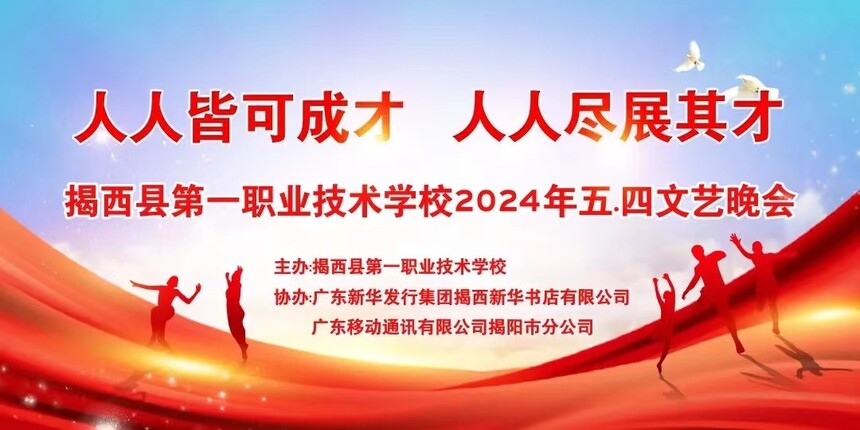 人人皆可成才 人人尽展其才

揭西县第一职业技术学校2024年五.四文艺晚会

主办:揭西县第一职业技术学校
协办:广东新华发行集团揭西新华书店有限公司
广东移动通讯有限公司揭阳市分公司